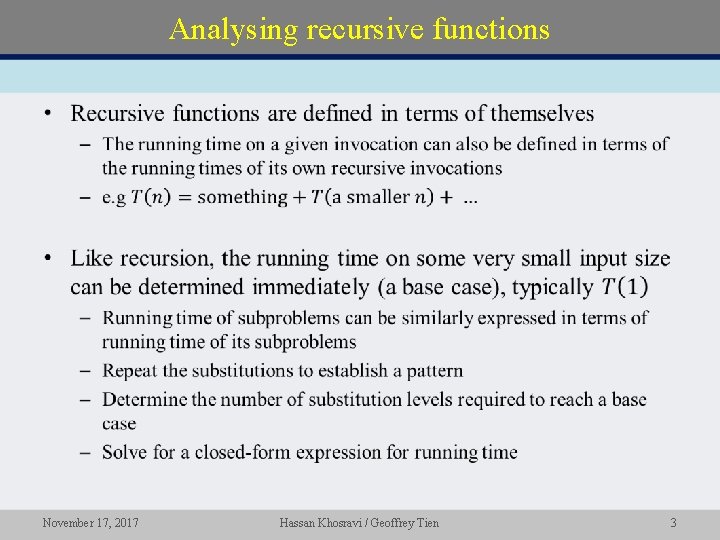 Analysing recursive functions

• Recursive functions are defined in terms of themselves
– The running time on a given invocation can also be defined in terms of the running times of its own recursive invocations
– e.g $T(n) = \text{something} + T(\text{a smaller } n) + \ldots$

• Like recursion, the running time on some very small input size can be determined immediately (a base case), typically $T(1)$
– Running time of subproblems can be similarly expressed in terms of running time of its subproblems
– Repeat the substitutions to establish a pattern
– Determine the number of substitution levels required to reach a base case
– Solve for a closed-form expression for running time

November 17, 2017 Hassan Khosravi / Geoffrey Tien 3